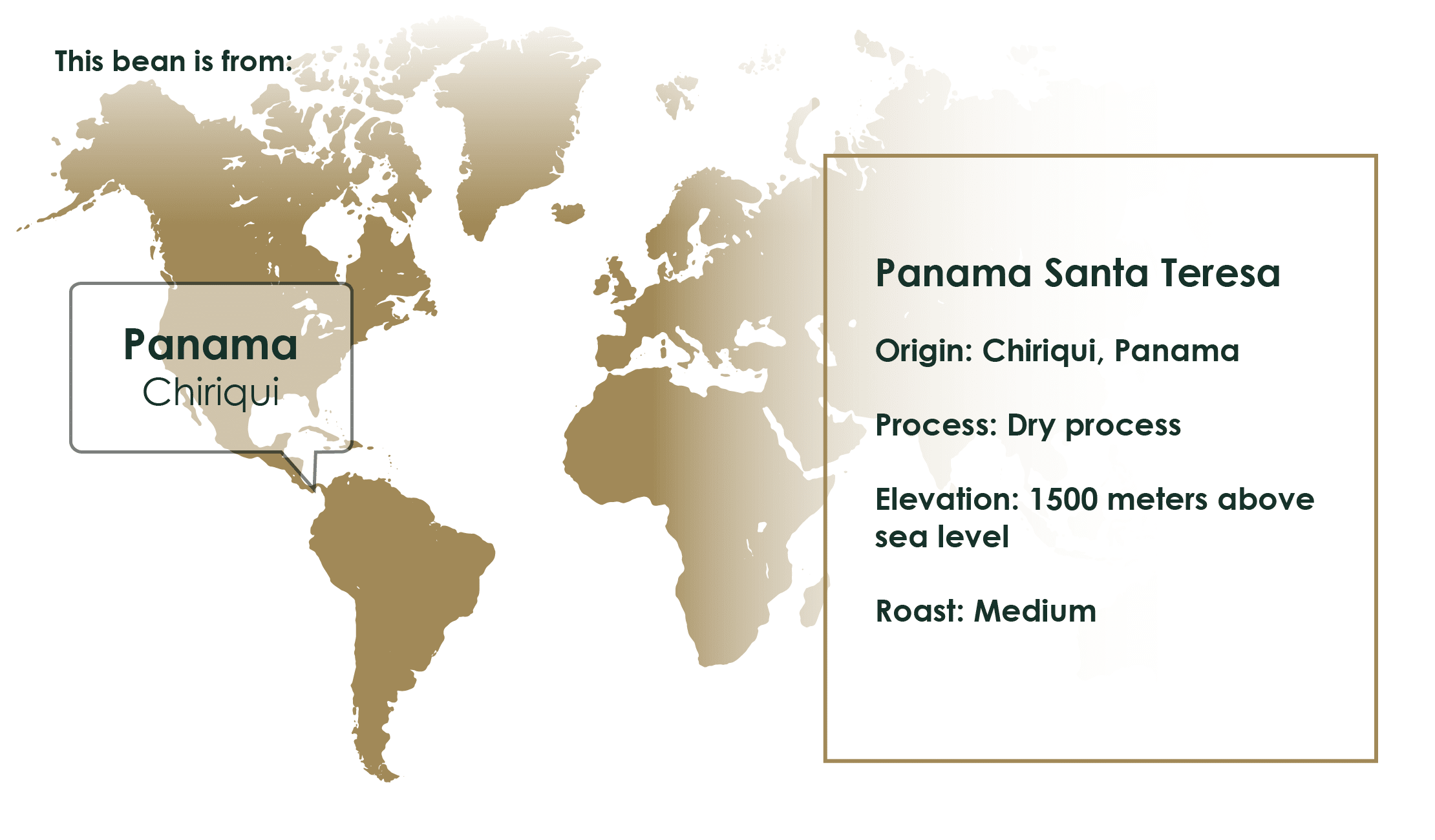 This bean is from:

Panama
Chiriqui

Panama Santa Teresa

Origin: Chiriqui, Panama

Process: Dry process

Elevation: 1500 meters above sea level

Roast: Medium